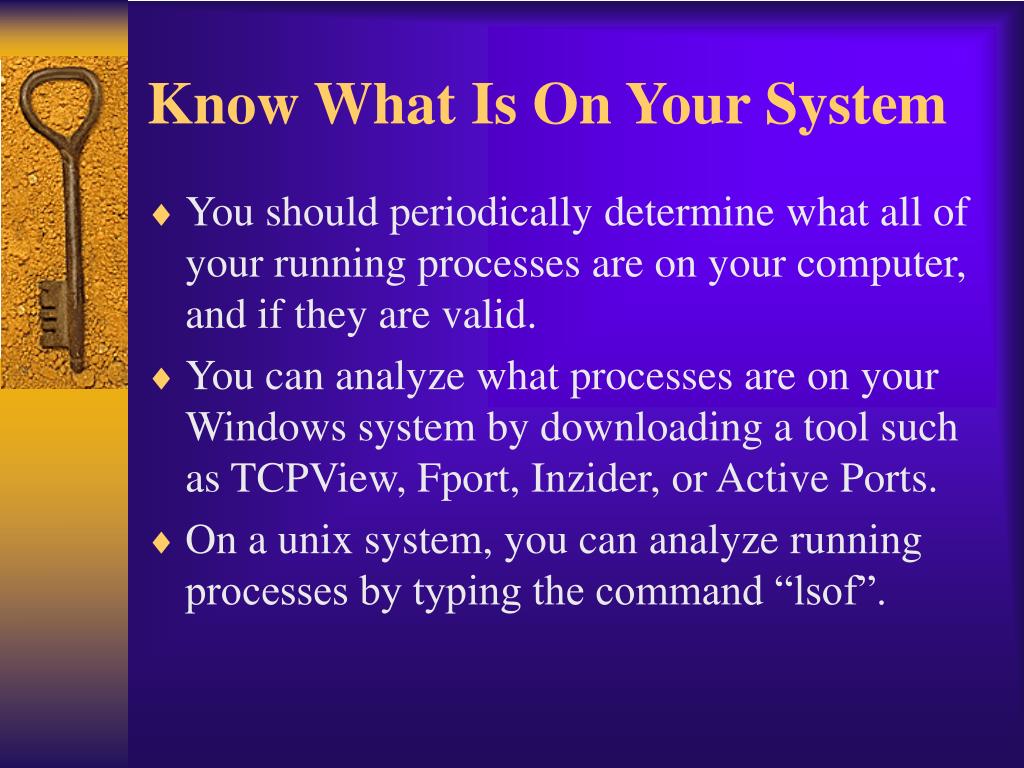 Know What Is On Your System

♦ You should periodically determine what all of your running processes are on your computer, and if they are valid.

♦ You can analyze what processes are on your Windows system by downloading a tool such as TCPView, Fport, Inzider, or Active Ports.

♦ On a unix system, you can analyze running processes by typing the command “lsof”.